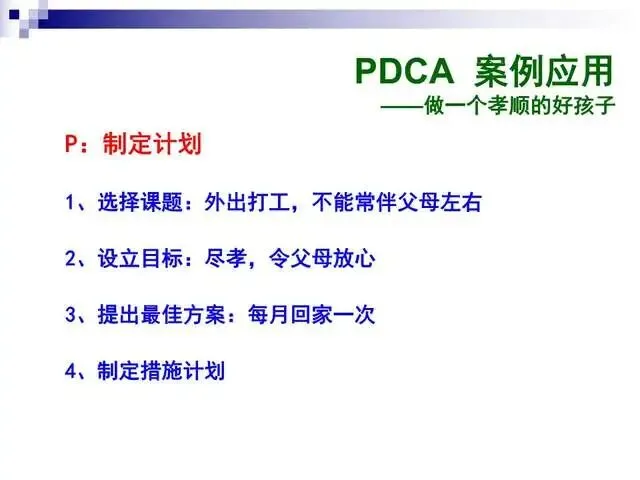 PDCA 案例应用

——做一个孝顺的好孩子

P：制定计划

1、选择课题：外出打工，不能常伴父母左右

2、设立目标：尽孝，令父母放心

3、提出最佳方案：每月回家一次

4、制定措施计划